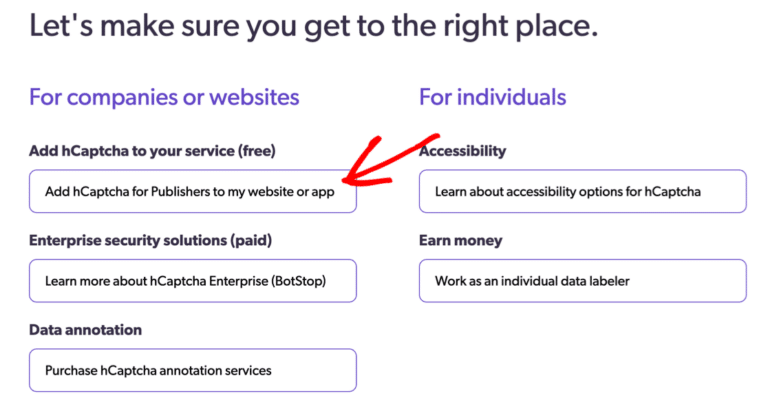 Let's make sure you get to the right place.

For companies or websites

Add hCaptcha to your service (free)

Add hCaptcha for Publishers to my website or app

Enterprise security solutions (paid)

Learn more about hCaptcha Enterprise (BotStop)

Data annotation

Purchase hCaptcha annotation services

For individuals

Accessibility

Learn about accessibility options for hCaptcha

Earn money

Work as an individual data labeler